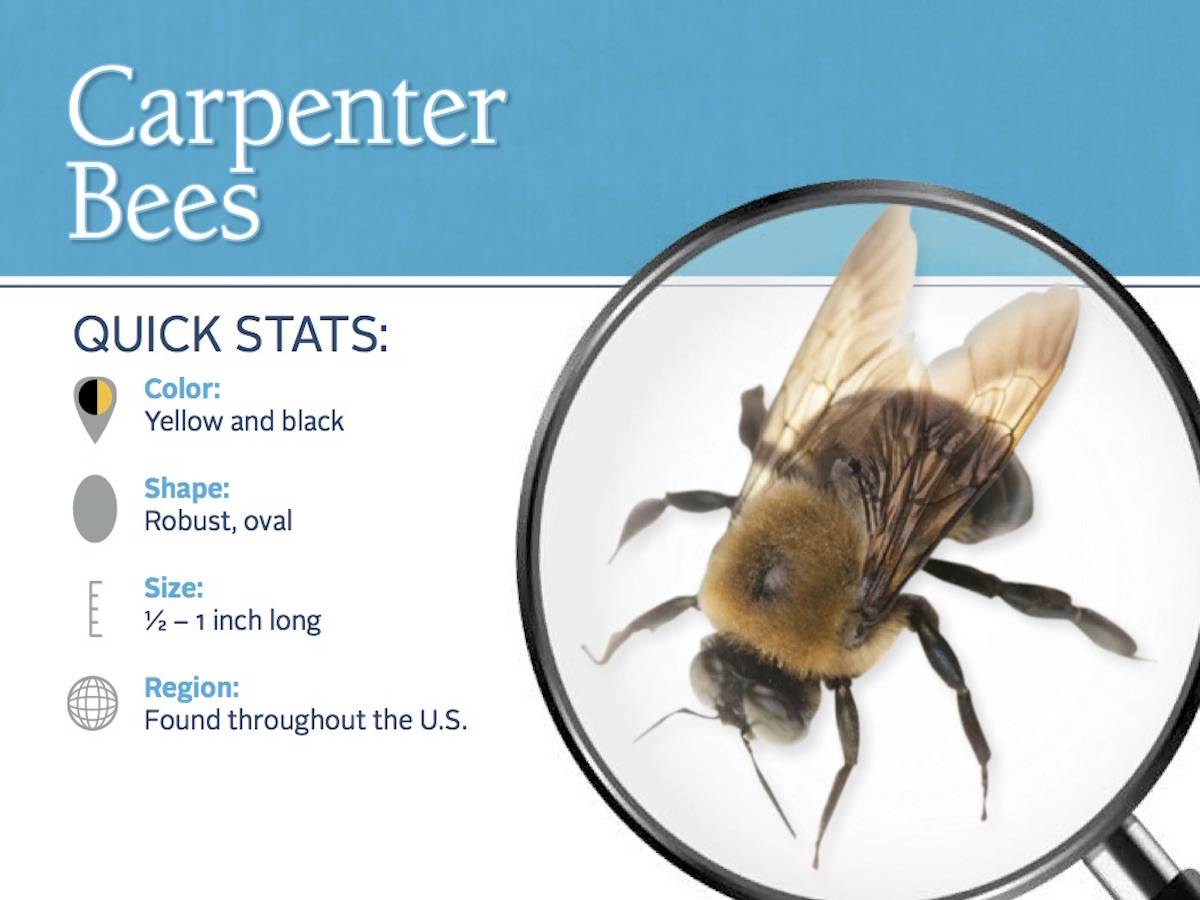 Carpenter Bees

QUICK STATS:

Color:
Yellow and black

Shape:
Robust, oval

Size:
½ – 1 inch long

Region:
Found throughout the U.S.